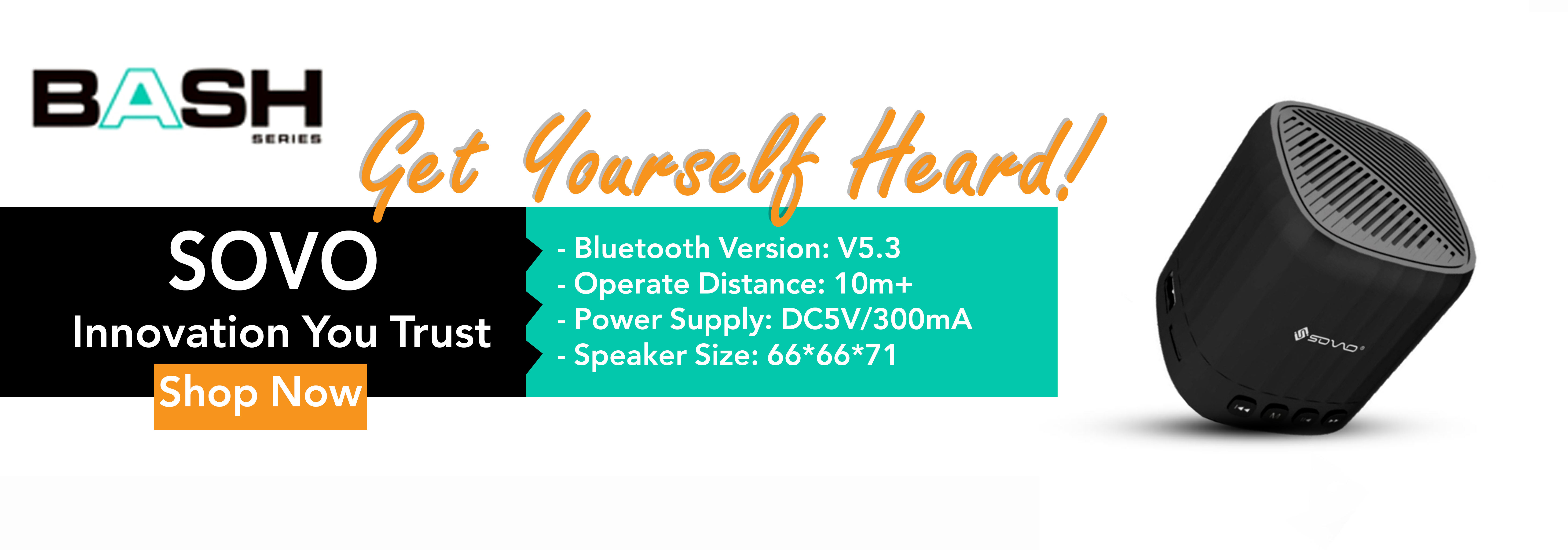 BASH
SERIES

Get Yourself Heard!

SOVO
Innovation You Trust
Shop Now

- Bluetooth Version: V5.3
- Operate Distance: 10m+
- Power Supply: DC5V/300mA
- Speaker Size: 66*66*71

SOVO